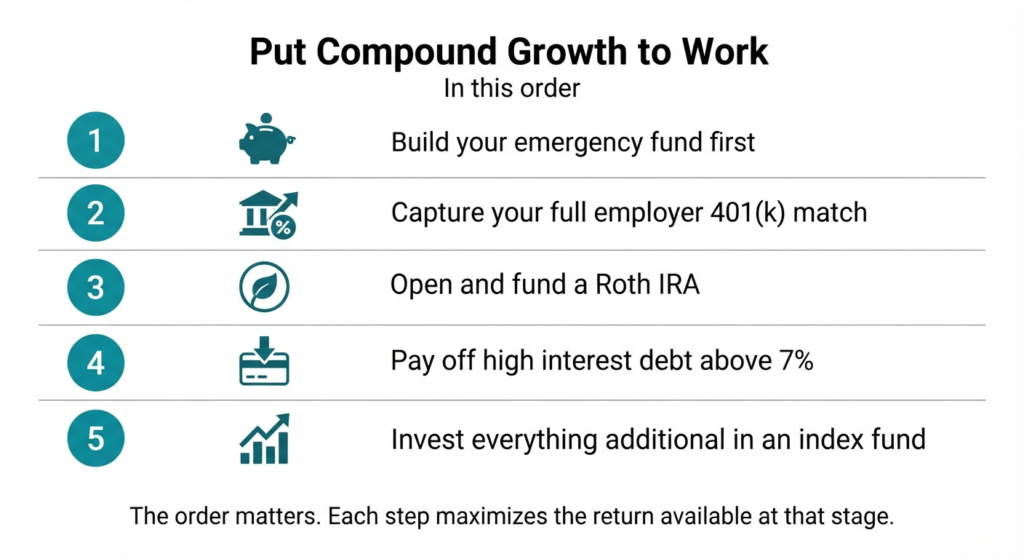 Put Compound Growth to Work
In this order

1 Build your emergency fund first

2 Capture your full employer 401(k) match

3 Open and fund a Roth IRA

4 Pay off high interest debt above 7%

5 Invest everything additional in an index fund

The order matters. Each step maximizes the return available at that stage.